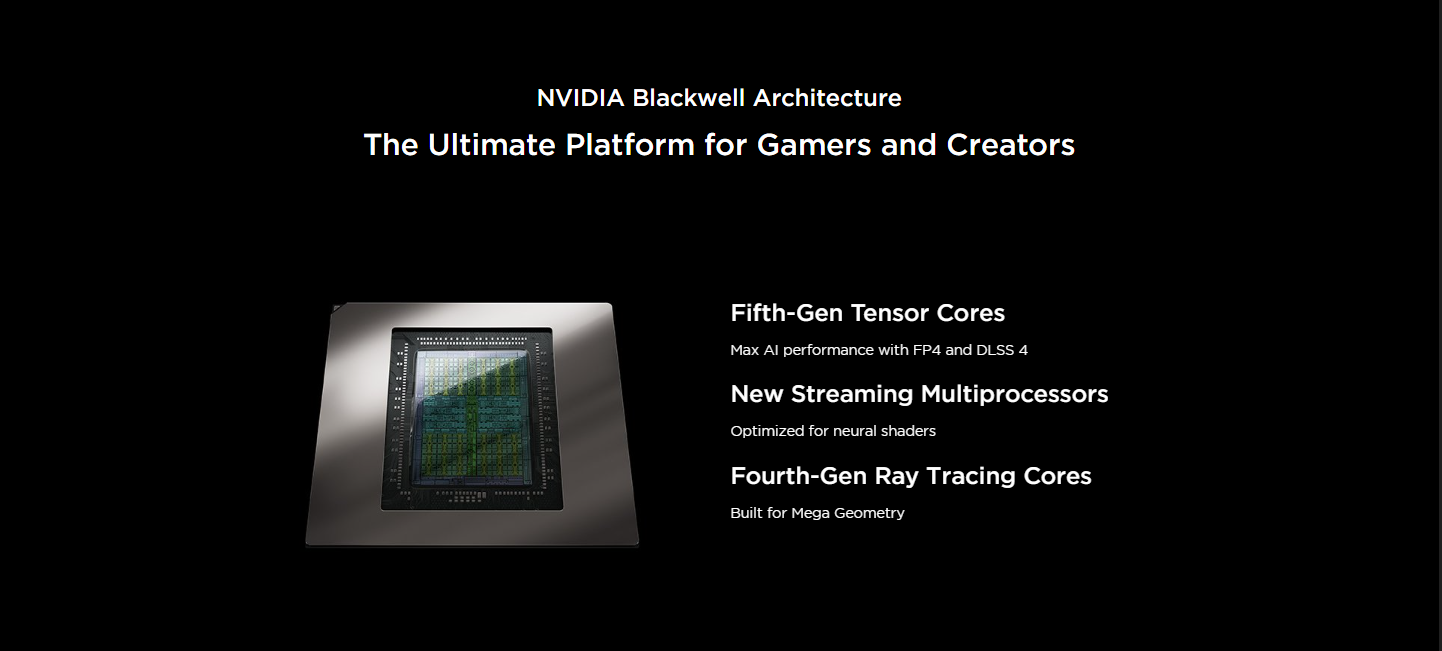 NVIDIA Blackwell Architecture

The Ultimate Platform for Gamers and Creators

Fifth-Gen Tensor Cores

Max AI performance with FP4 and DLSS 4

New Streaming Multiprocessors

Optimized for neural shaders

Fourth-Gen Ray Tracing Cores

Built for Mega Geometry